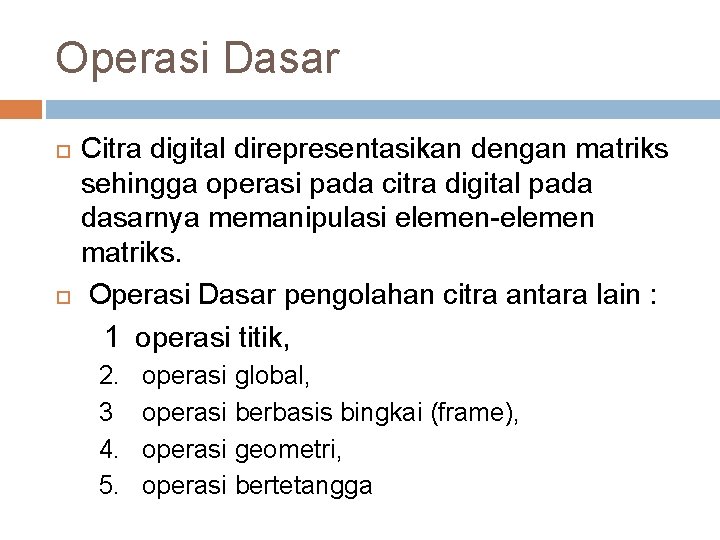 Operasi Dasar

Citra digital direpresentasikan dengan matriks sehingga operasi pada citra digital pada dasarnya memanipulasi elemen-elemen matriks.

Operasi Dasar pengolahan citra antara lain :

1 operasi titik,
2. operasi global,
3 operasi berbasis bingkai (frame),
4. operasi geometri,
5. operasi bertetangga